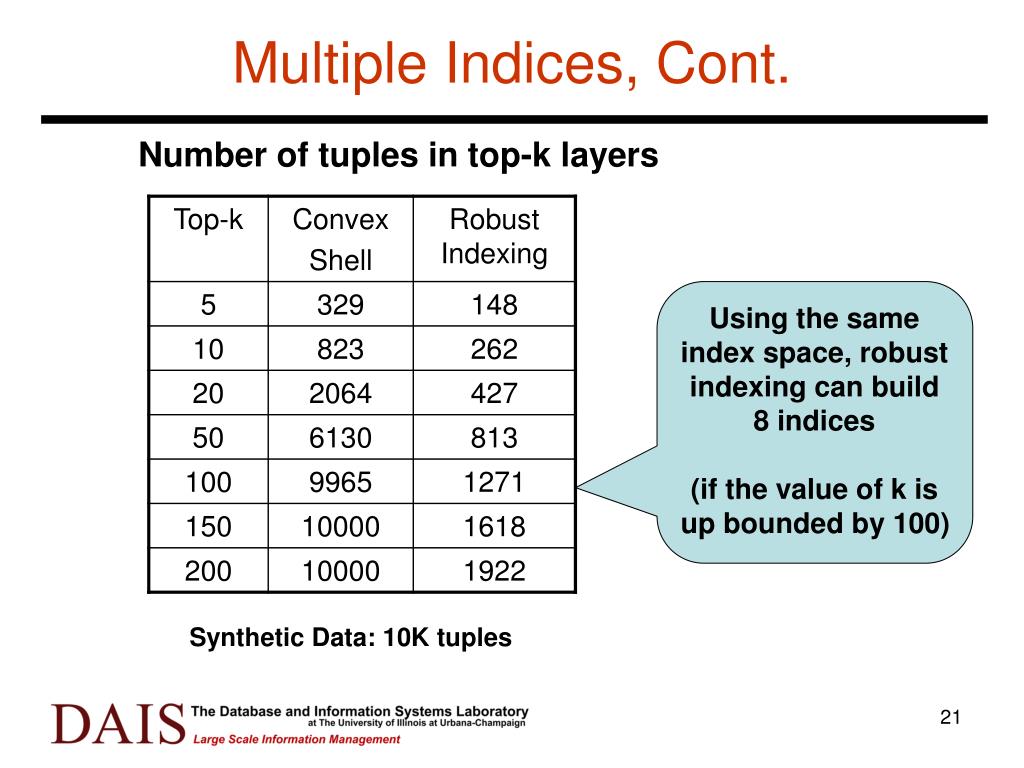 Multiple Indices, Cont.

Number of tuples in top-k layers

| Top-k | Convex Shell | Robust Indexing |
|---|---|---|
| 5 | 329 | 148 |
| 10 | 823 | 262 |
| 20 | 2064 | 427 |
| 50 | 6130 | 813 |
| 100 | 9965 | 1271 |
| 150 | 10000 | 1618 |
| 200 | 10000 | 1922 |

Using the same index space, robust indexing can build 8 indices

(if the value of k is up bounded by 100)

Synthetic Data: 10K tuples

DAIS The Database and Information Systems Laboratory at The University of Illinois at Urbana-Champaign
Large Scale Information Management

21